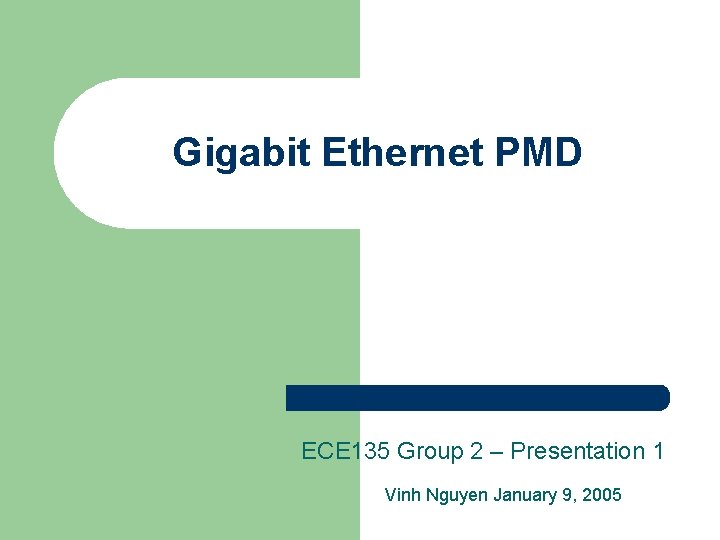 Gigabit Ethernet PMD

ECE135 Group 2 – Presentation 1

Vinh Nguyen January 9, 2005